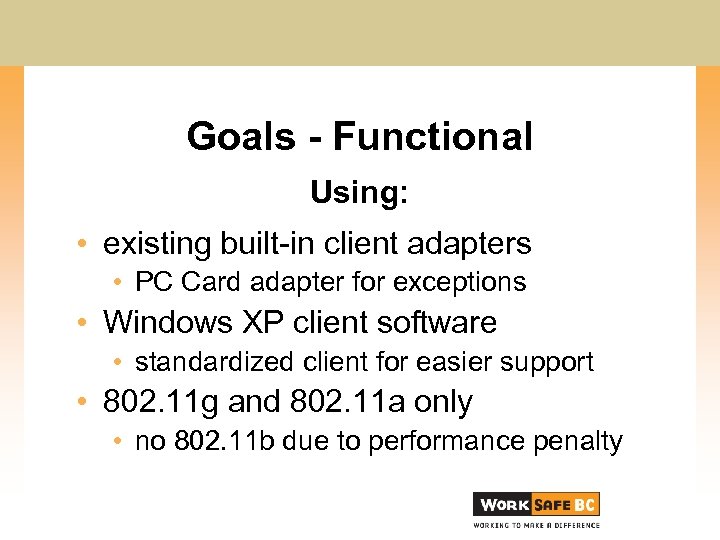 Goals - Functional

Using:

• existing built-in client adapters
  • PC Card adapter for exceptions
• Windows XP client software
  • standardized client for easier support
• 802.11g and 802.11a only
  • no 802.11b due to performance penalty

WORK SAFE BC
WORKING TO MAKE A DIFFERENCE